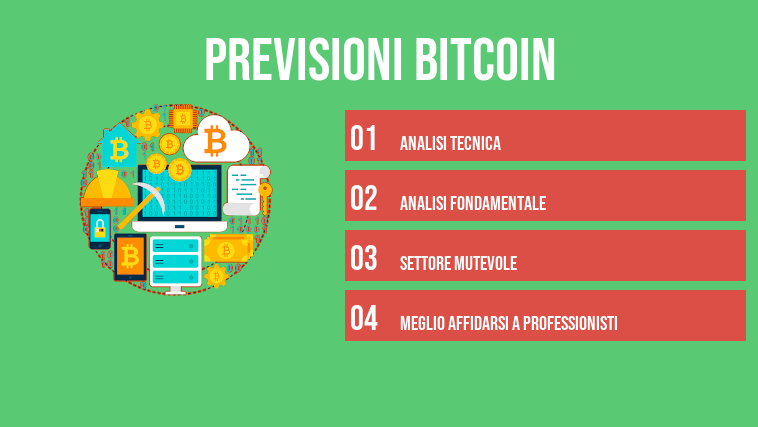 PREVISIONI BITCOIN

01 ANALISI TECNICA

02 ANALISI FONDAMENTALE

03 SETTORE MUTEVOLE

04 MEGLIO AFFIDARSI A PROFESSIONISTI